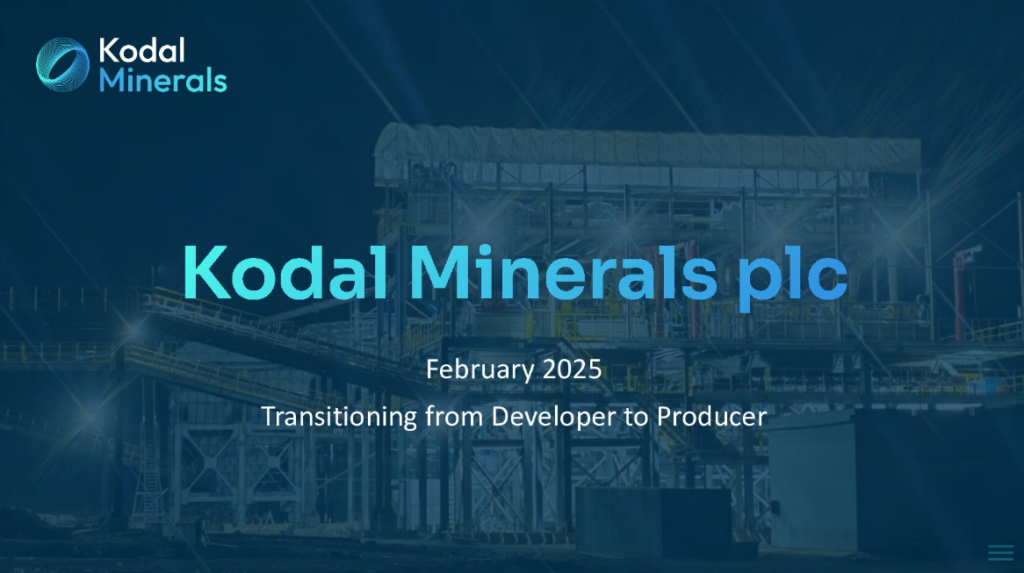 Kodal Minerals

Kodal Minerals plc

February 2025

Transitioning from Developer to Producer